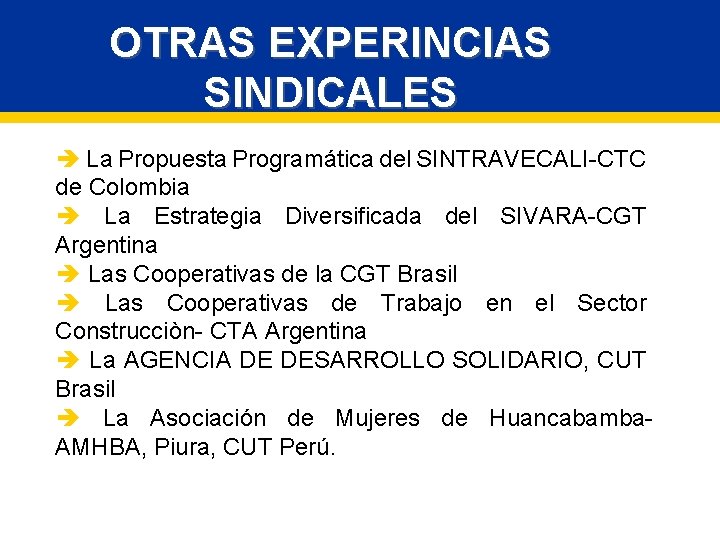 OTRAS EXPERINCIAS SINDICALES

➔ La Propuesta Programática del SINTRAVECALI-CTC de Colombia
➔ La Estrategia Diversificada del SIVARA-CGT Argentina
➔ Las Cooperativas de la CGT Brasil
➔ Las Cooperativas de Trabajo en el Sector Construcciòn- CTA Argentina
➔ La AGENCIA DE DESARROLLO SOLIDARIO, CUT Brasil
➔ La Asociación de Mujeres de Huancabamba-AMHBA, Piura, CUT Perú.